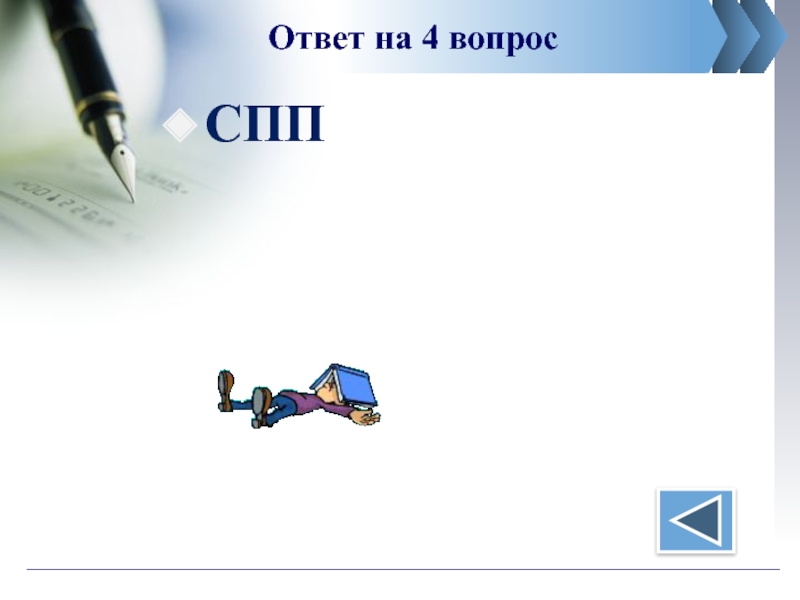 Ответ на 4 вопрос

СПП